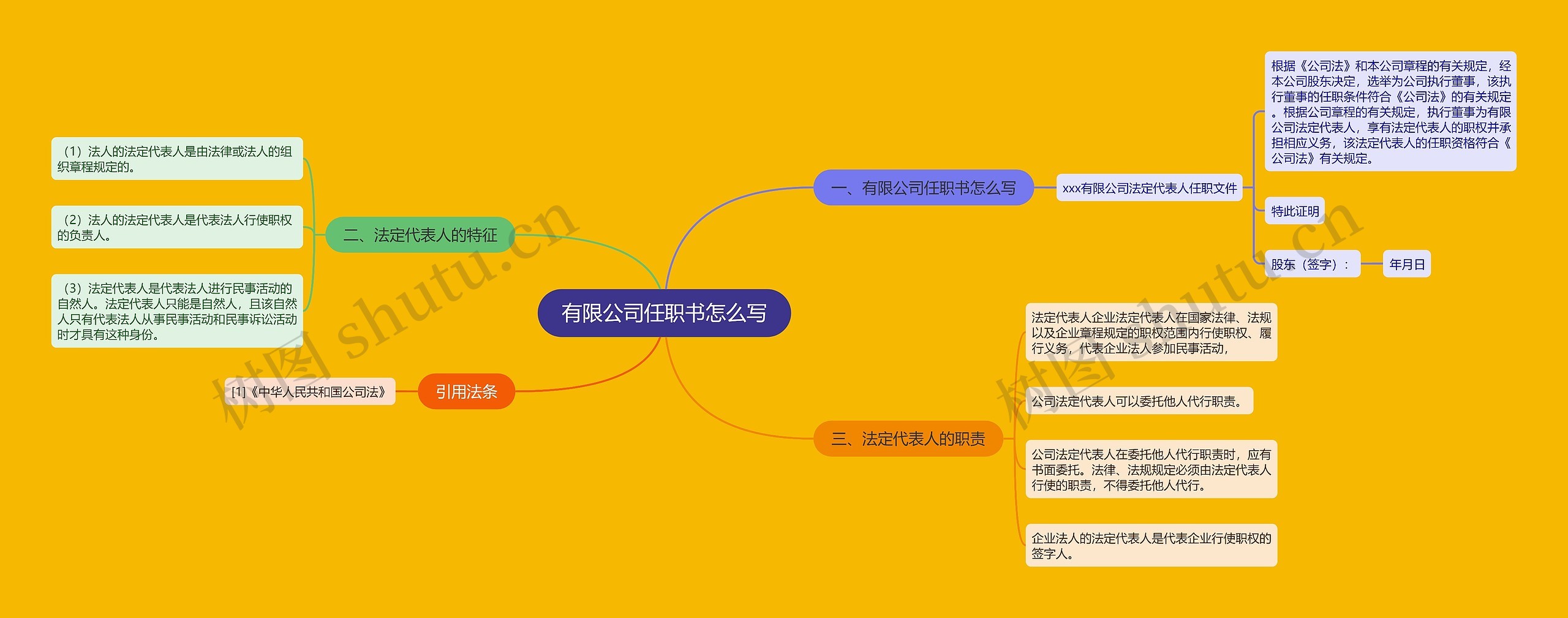 有限公司任职书怎么写

一、有限公司任职书怎么写

xxx有限公司法定代表人任职文件

根据《公司法》和本公司章程的有关规定，经本公司股东决定，选举为公司执行董事，该执行董事的任职条件符合《公司法》的有关规定。根据公司章程的有关规定，执行董事为有限公司法定代表人，享有法定代表人的职权并承担相应义务，该法定代表人的任职资格符合《公司法》有关规定。

特此证明

股东（签字）：

年月日

二、法定代表人的特征

（1）法人的法定代表人是由法律或法人的组织章程规定的。

（2）法人的法定代表人是代表法人行使职权的负责人。

（3）法定代表人是代表法人进行民事活动的自然人。法定代表人只能是自然人，且该自然人只有代表法人从事民事活动和民事诉讼活动时才具有这种身份。

三、法定代表人的职责

法定代表人企业法定代表人在国家法律、法规以及企业章程规定的职权范围内行使职权、履行义务，代表企业法人参加民事活动，

公司法定代表人可以委托他人代行职责。

公司法定代表人在委托他人代行职责时，应有书面委托。法律、法规规定必须由法定代表人行使的职责，不得委托他人代行。

企业法人的法定代表人是代表企业行使职权的签字人。

引用法条

[1]《中华人民共和国公司法》

树图 shutu.cn

树图 shutu.cn